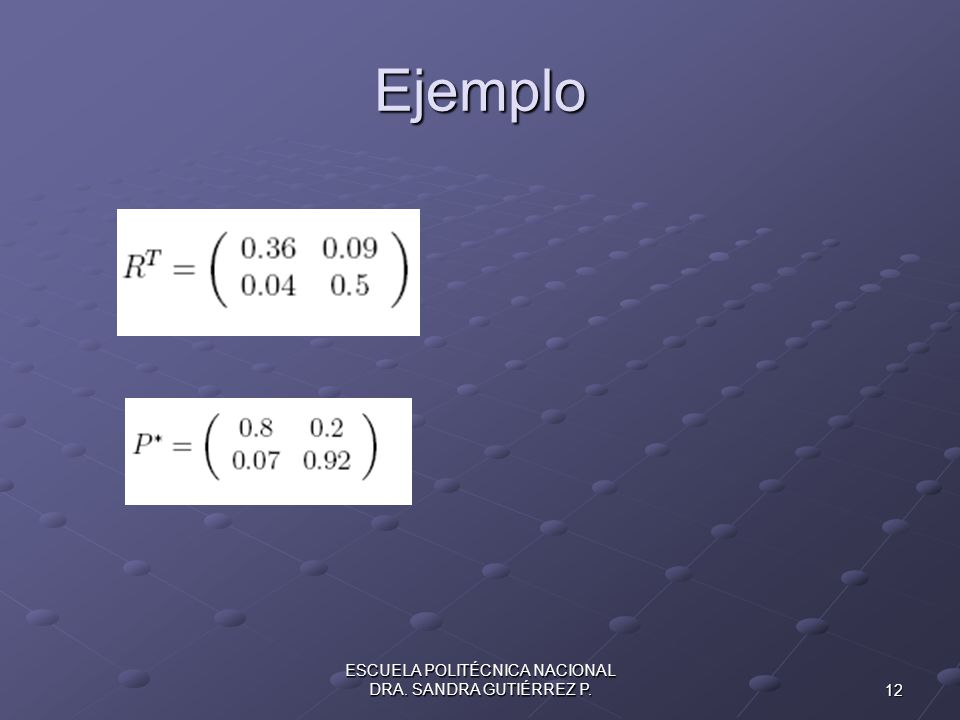 Ejemplo

$R^T = \begin{pmatrix} 0.36 & 0.09 \\ 0.04 & 0.5 \end{pmatrix}$

$P^* = \begin{pmatrix} 0.8 & 0.2 \\ 0.07 & 0.92 \end{pmatrix}$

ESCUELA POLITÉCNICA NACIONAL
DRA. SANDRA GUTIÉRREZ P.

12